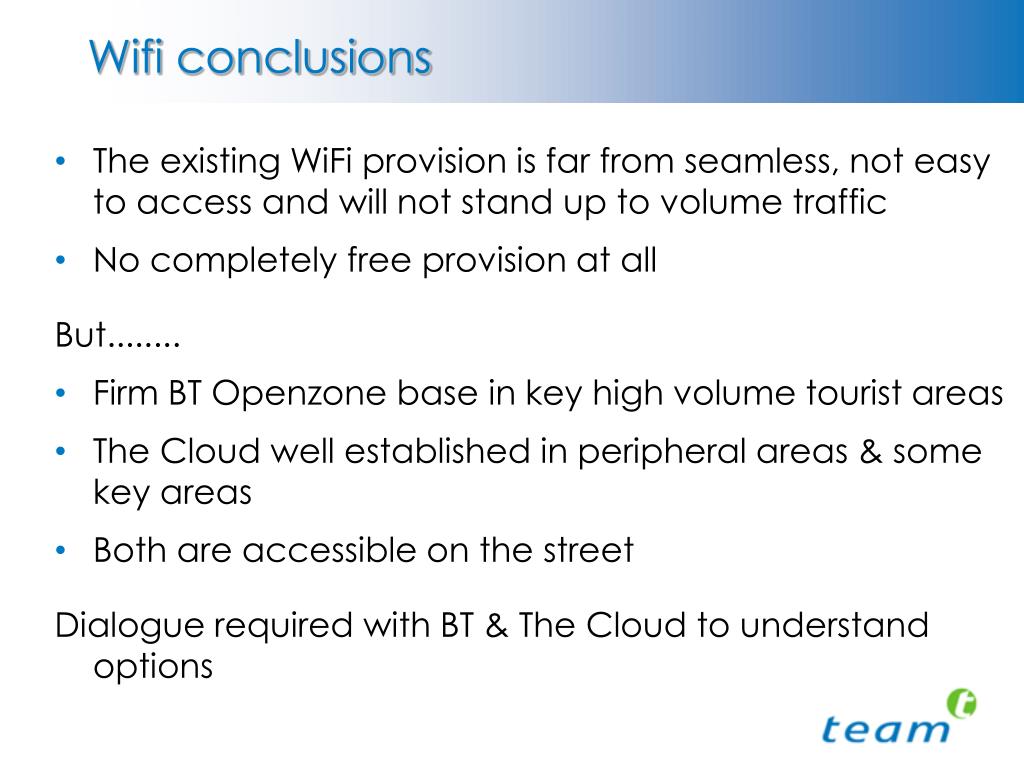 Wifi conclusions

• The existing WiFi provision is far from seamless, not easy to access and will not stand up to volume traffic

• No completely free provision at all

But........

• Firm BT Openzone base in key high volume tourist areas

• The Cloud well established in peripheral areas & some key areas

• Both are accessible on the street

Dialogue required with BT & The Cloud to understand options

team